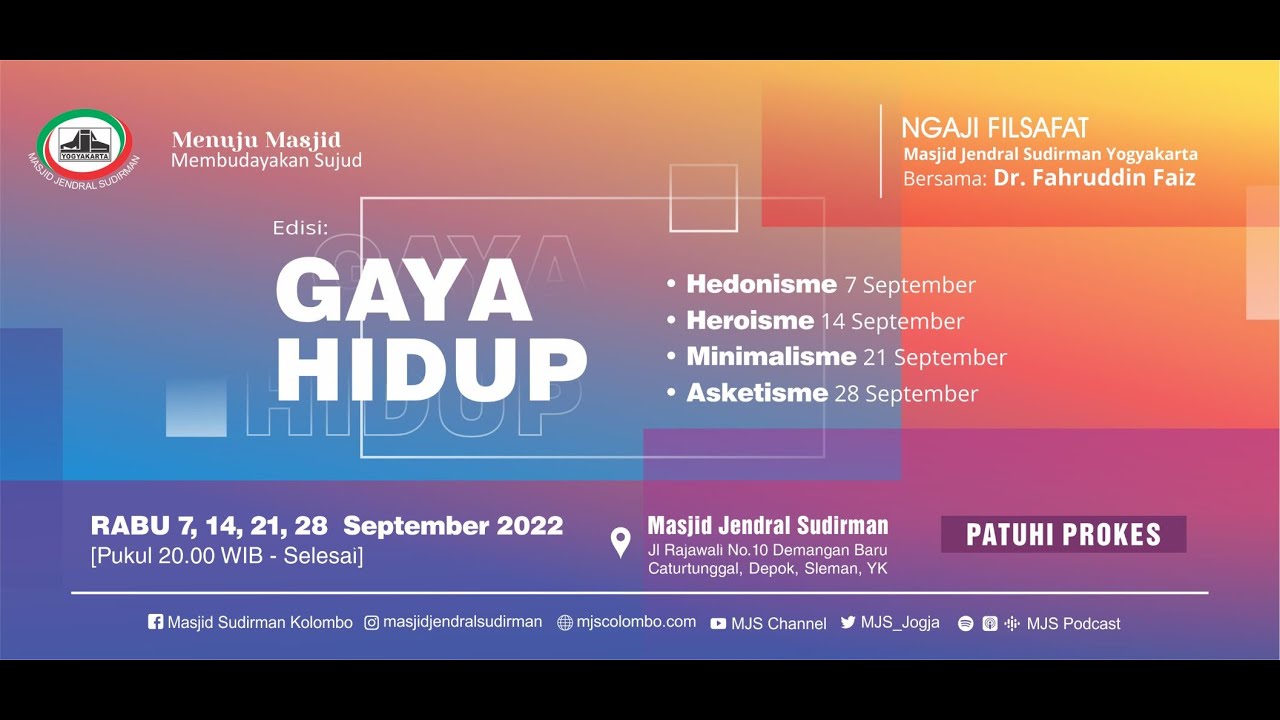 YOGYAKARTA
MASJID JENDRAL SUDIRMAN

Menuju Masjid
Membudayakan Sujud

NGAJI FILSAFAT
Masjid Jendral Sudirman Yogyakarta
Bersama: Dr. Fahruddin Faiz

Edisi:
GAYA
HIDUP

• Hedonisme 7 September
• Heroisme 14 September
• Minimalisme 21 September
• Asketisme 28 September

RABU 7, 14, 21, 28 September 2022
[Pukul 20.00 WIB - Selesai]

Masjid Jendral Sudirman
Jl Rajawali No.10 Demangan Baru
Caturtunggal, Depok, Sleman, YK

PATUHI PROKES

Masjid Sudirman Kolombo masjidjendralsudirman mjscolombo.com MJS Channel MJS_Jogja MJS Podcast